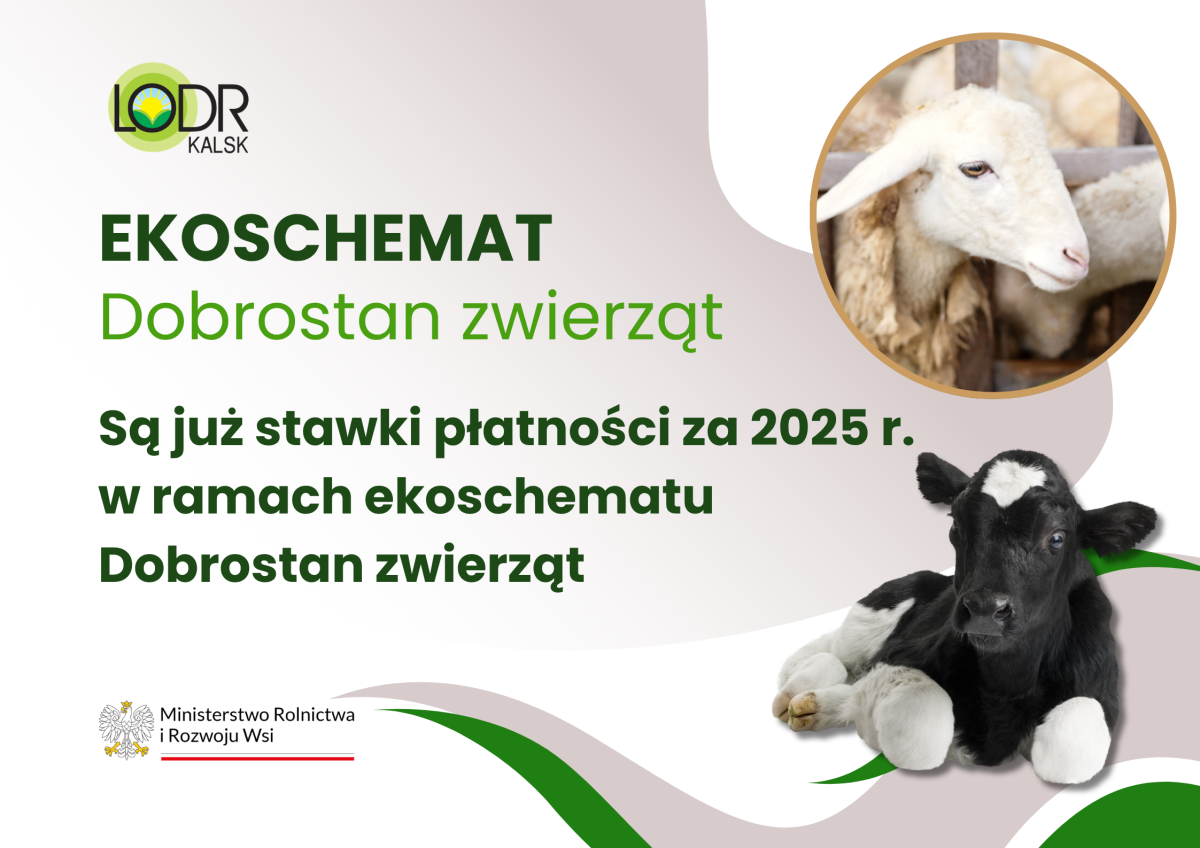 LODR
KALSK

EKOSCHEMAT
Dobrostan zwierząt

Są już stawki płatności za 2025 r. w ramach ekoschematu Dobrostan zwierząt

Ministerstwo Rolnictwa i Rozwoju Wsi